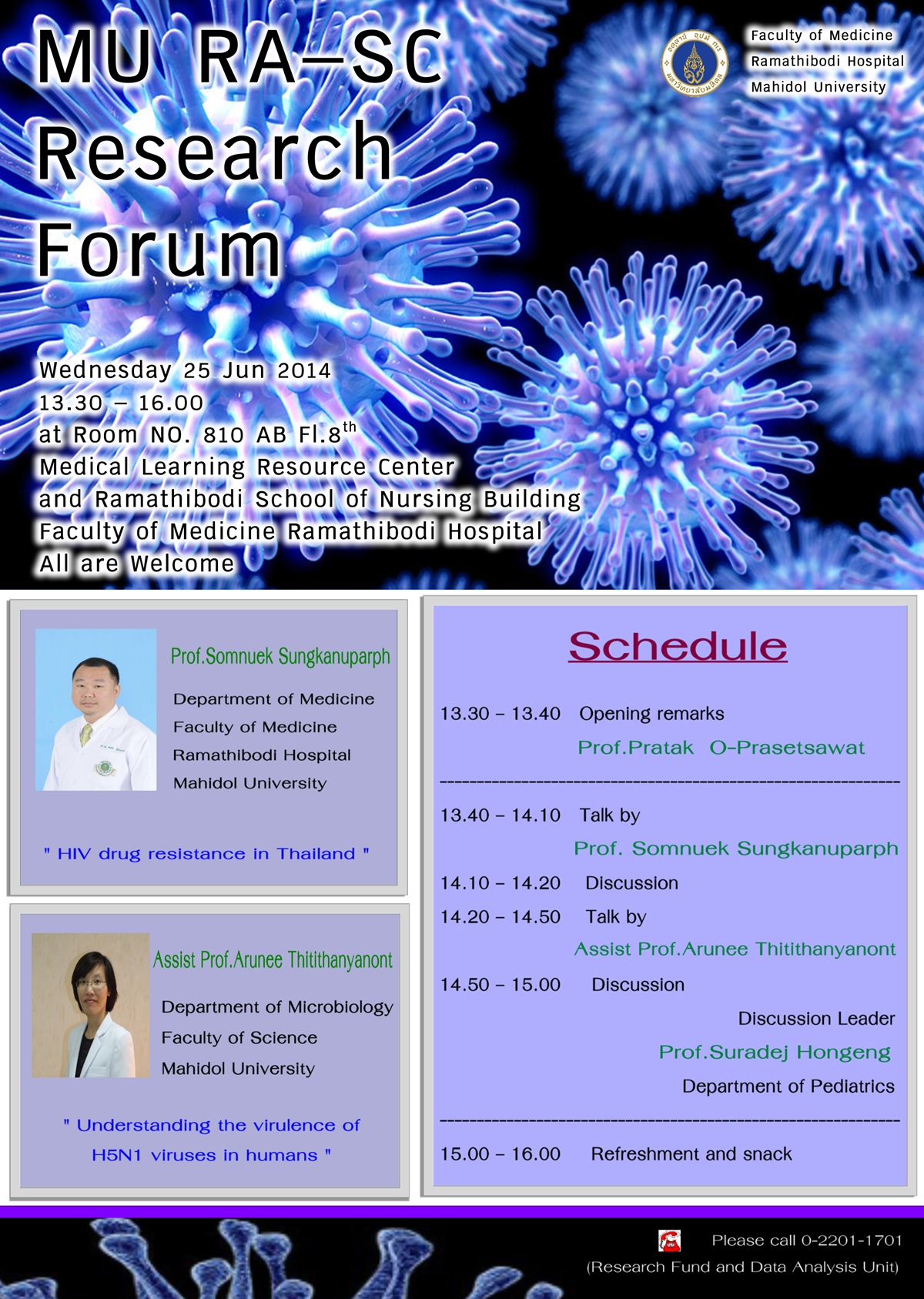 MU RA–SC Research Forum

Faculty of Medicine
Ramathibodi Hospital
Mahidol University

Wednesday 25 Jun 2014
13.30 – 16.00
at Room NO. 810 AB Fl.8$^{th}$
Medical Learning Resource Center
and Ramathibodi School of Nursing Building
Faculty of Medicine Ramathibodi Hospital
All are Welcome

Prof.Somnuek Sungkanuparph
Department of Medicine
Faculty of Medicine
Ramathibodi Hospital
Mahidol University

" HIV drug resistance in Thailand "

Assist Prof.Arunee Thitithanyanont
Department of Microbiology
Faculty of Science
Mahidol University

" Understanding the virulence of H5N1 viruses in humans "

Schedule

13.30 – 13.40 Opening remarks
Prof.Pratak O-Prasetsawat

13.40 – 14.10 Talk by
Prof. Somnuek Sungkanuparph
14.10 – 14.20 Discussion
14.20 – 14.50 Talk by
Assist Prof.Arunee Thitithanyanont
14.50 – 15.00 Discussion
Discussion Leader
Prof.Suradej Hongeng
Department of Pediatrics

15.00 – 16.00 Refreshment and snack

Please call 0-2201-1701
(Research Fund and Data Analysis Unit)